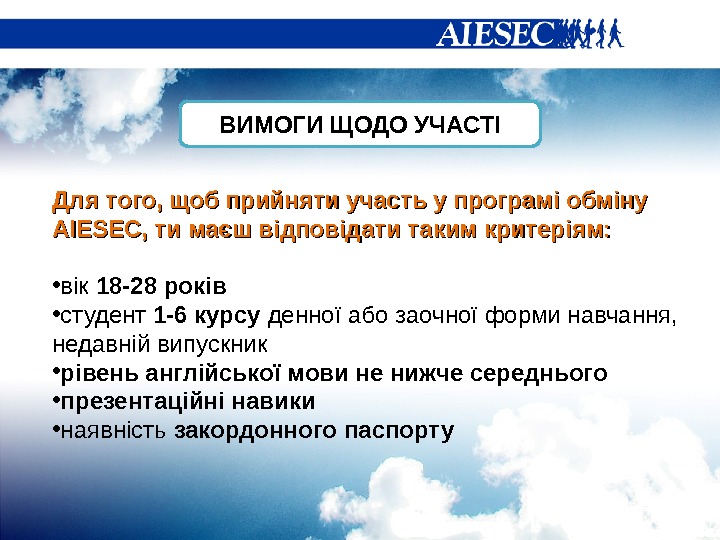 AIESEC

ВИМОГИ ЩОДО УЧАСТІ

Для того, щоб прийняти участь у програмі обміну AIESEC, ти маєш відповідати таким критеріям:

•вік 18-28 років
•студент 1-6 курсу денної або заочної форми навчання, недавній випускник
•рівень англійської мови не нижче середнього
•презентаційні навики
•наявність закордонного паспорту